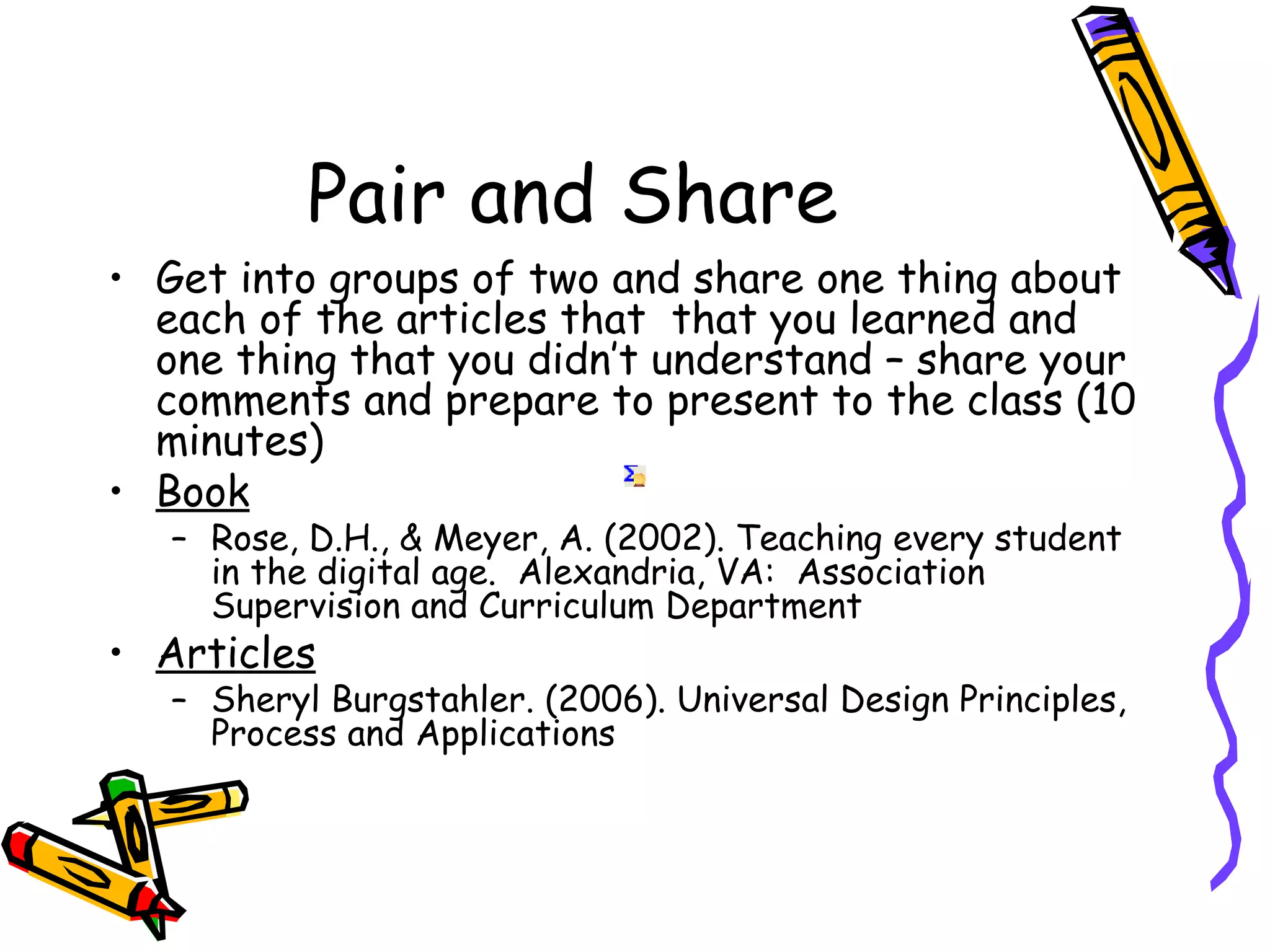 Pair and Share

• Get into groups of two and share one thing about each of the articles that that you learned and one thing that you didn't understand – share your comments and prepare to present to the class (10 minutes)

• Book

– Rose, D.H., & Meyer, A. (2002). Teaching every student in the digital age. Alexandria, VA: Association Supervision and Curriculum Department

• Articles

– Sheryl Burgstahler. (2006). Universal Design Principles, Process and Applications